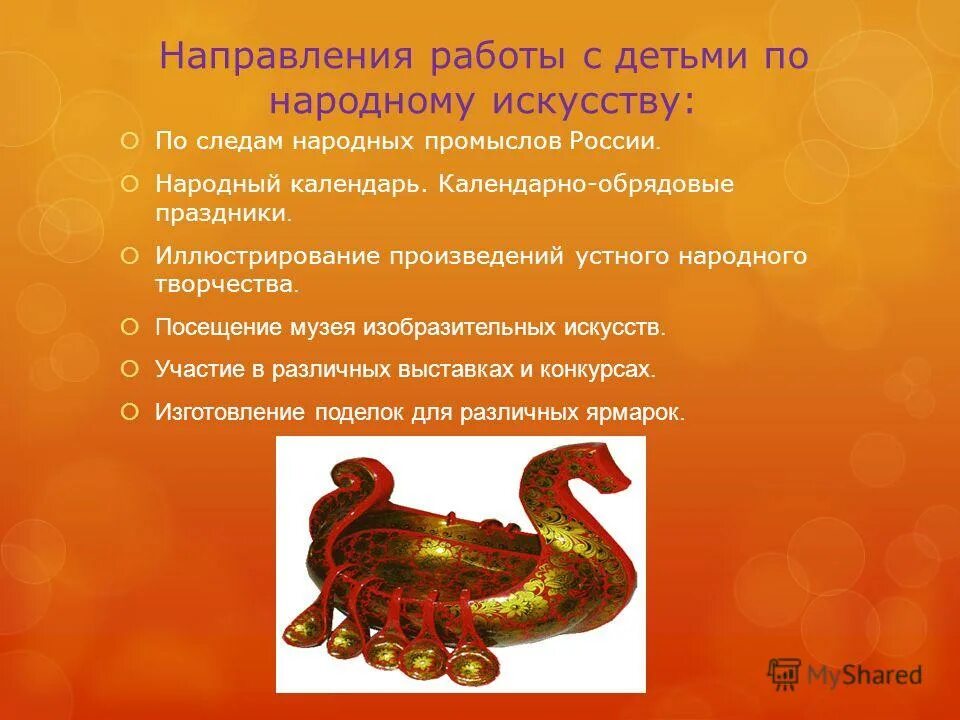 Направления работы с детьми по народному искусству:

По следам народных промыслов России.

Народный календарь. Календарно-обрядовые праздники.

Иллюстрирование произведений устного народного творчества.

Посещение музея изобразительных искусств.

Участие в различных выставках и конкурсах.

Изготовление поделок для различных ярмарок.

MyShared